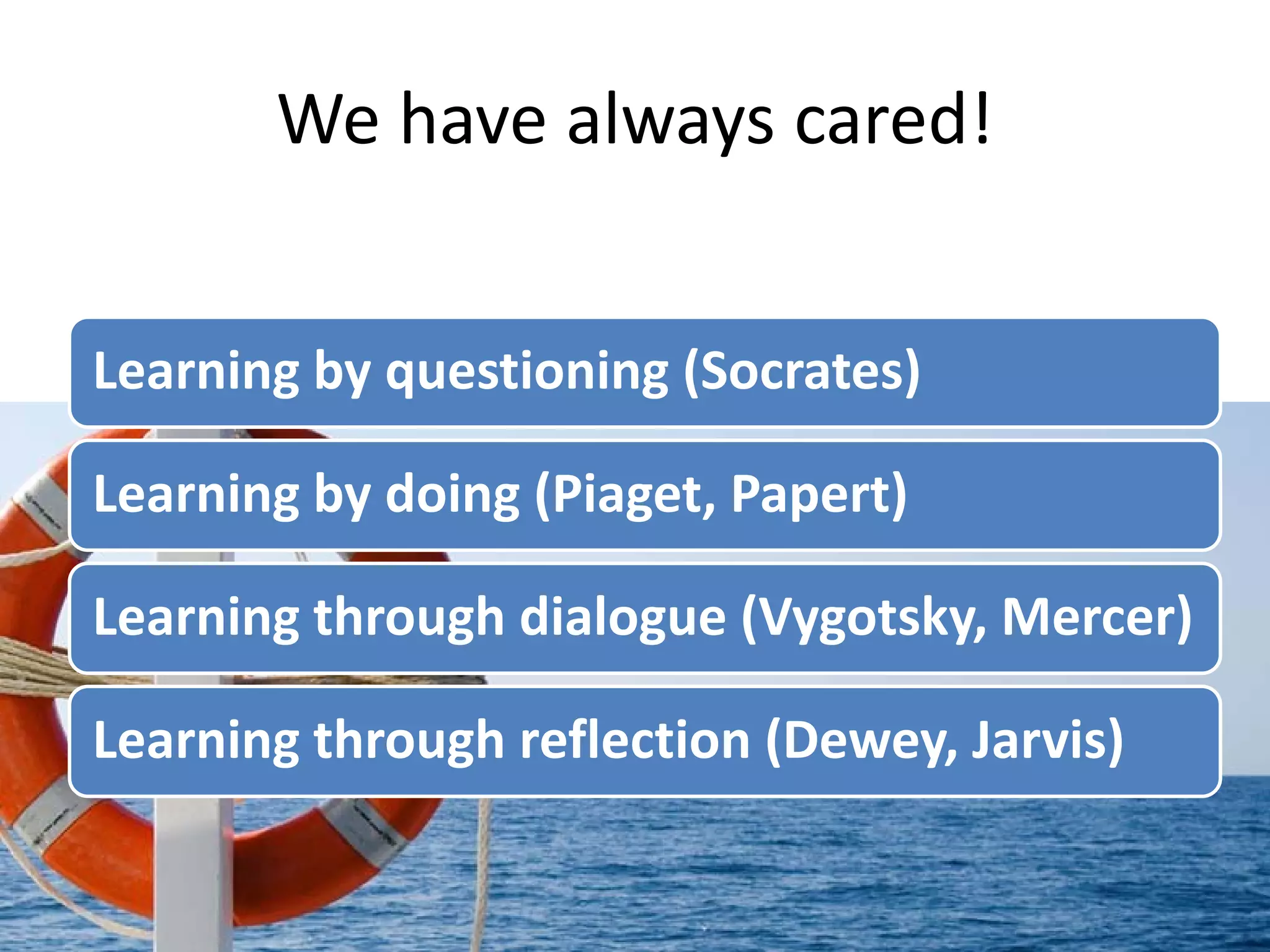 We have always cared!

Learning by questioning (Socrates)

Learning by doing (Piaget, Papert)

Learning through dialogue (Vygotsky, Mercer)

Learning through reflection (Dewey, Jarvis)